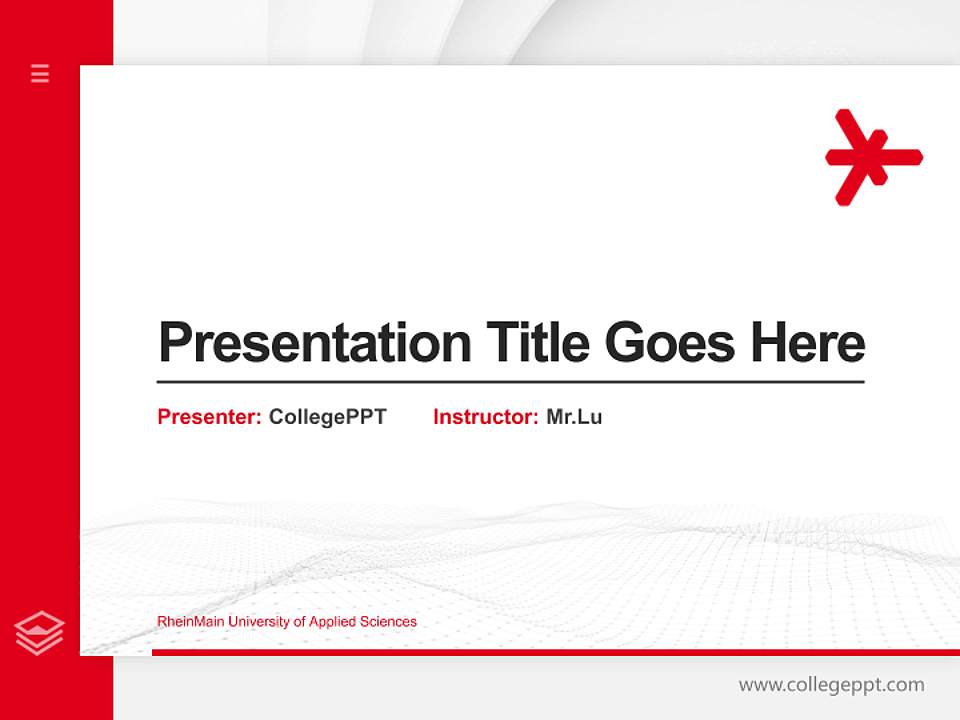 Presentation Title Goes Here

Presenter: CollegePPT Instructor: Mr.Lu

RheinMain University of Applied Sciences

www.collegeppt.com